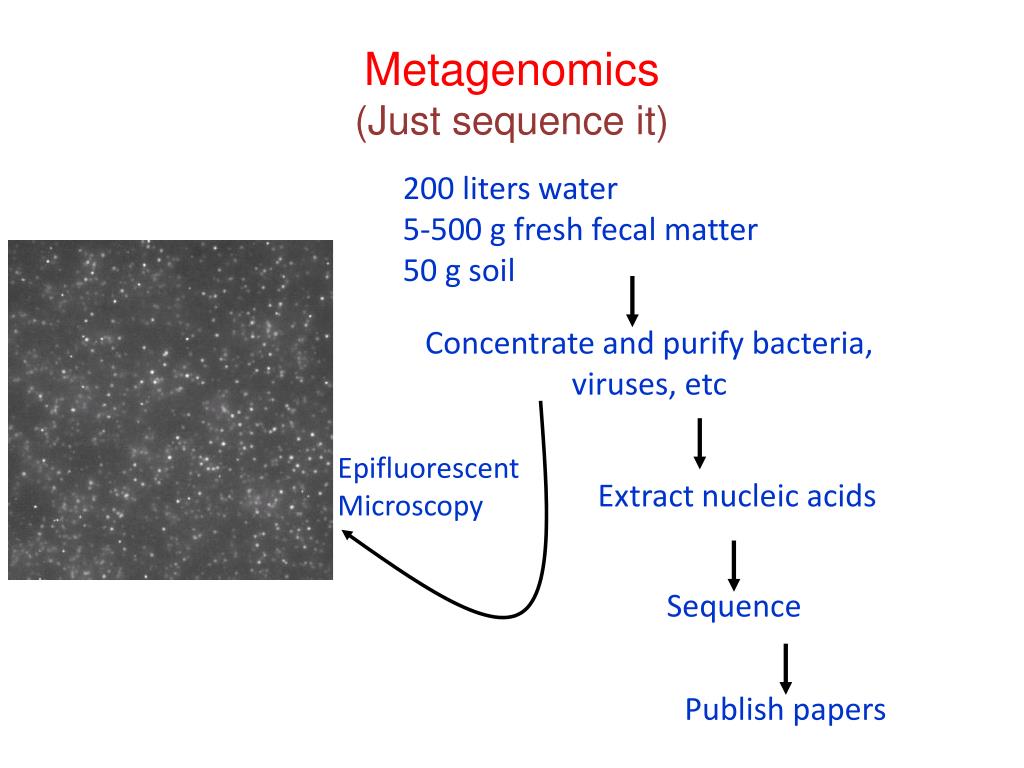 Metagenomics
(Just sequence it)

200 liters water
5-500 g fresh fecal matter
50 g soil

Concentrate and purify bacteria, viruses, etc

Epifluorescent Microscopy

Extract nucleic acids

Sequence

Publish papers